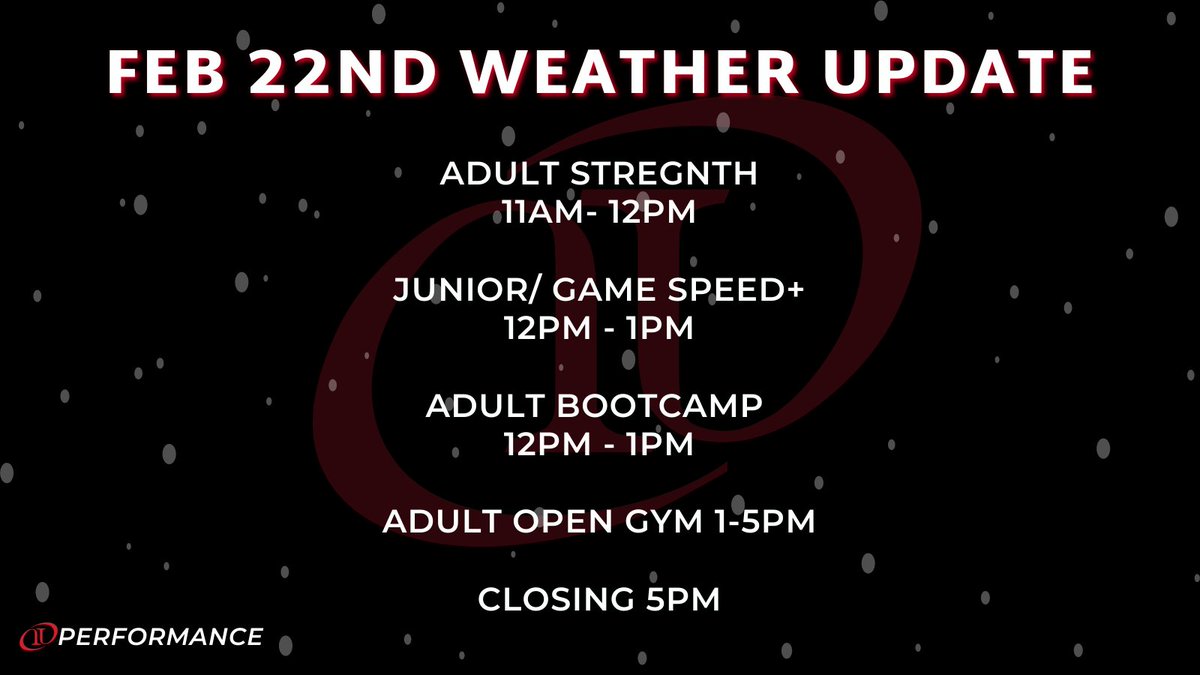 FEB 22ND WEATHER UPDATE

ADULT STREGNTH
11AM- 12PM

JUNIOR/ GAME SPEED+
12PM - 1PM

ADULT BOOTCAMP
12PM - 1PM

ADULT OPEN GYM 1-5PM

CLOSING 5PM

PERFORMANCE